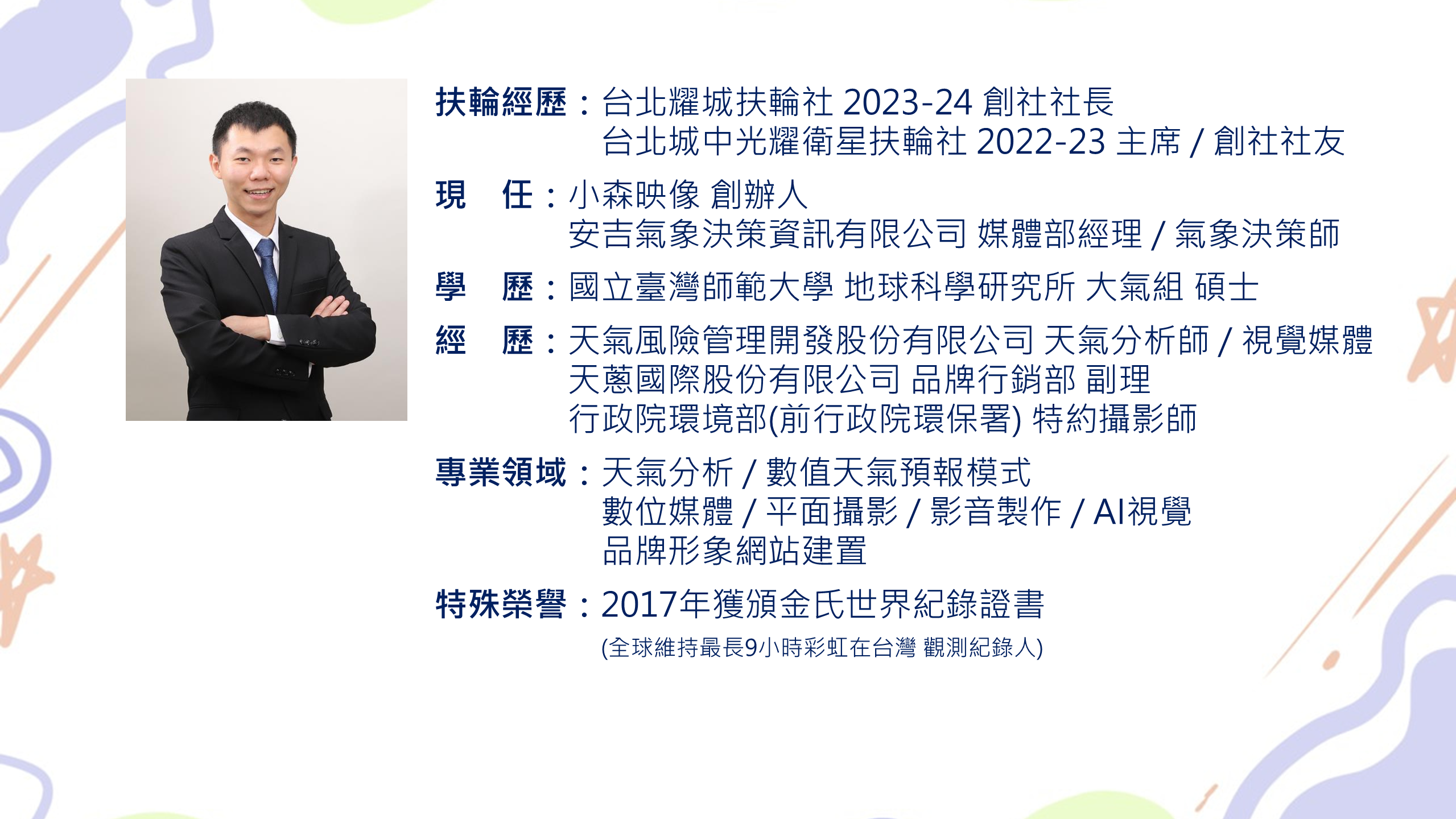 扶輪經歷：台北耀城扶輪社 2023-24 創社社長
台北城中光耀衛星扶輪社 2022-23 主席 / 創社社友

現　任：小森映像 創辦人
安吉氣象決策資訊有限公司 媒體部經理 / 氣象決策師

學　歷：國立臺灣師範大學 地球科學研究所 大氣組 碩士

經　歷：天氣風險管理開發股份有限公司 天氣分析師 / 視覺媒體
天蔥國際股份有限公司 品牌行銷部 副理
行政院環境部(前行政院環保署) 特約攝影師

專業領域：天氣分析 / 數值天氣預報模式
數位媒體 / 平面攝影 / 影音製作 / AI視覺
品牌形象網站建置

特殊榮譽：2017年獲頒金氏世界紀錄證書
(全球維持最長9小時彩虹在台灣 觀測紀錄人)